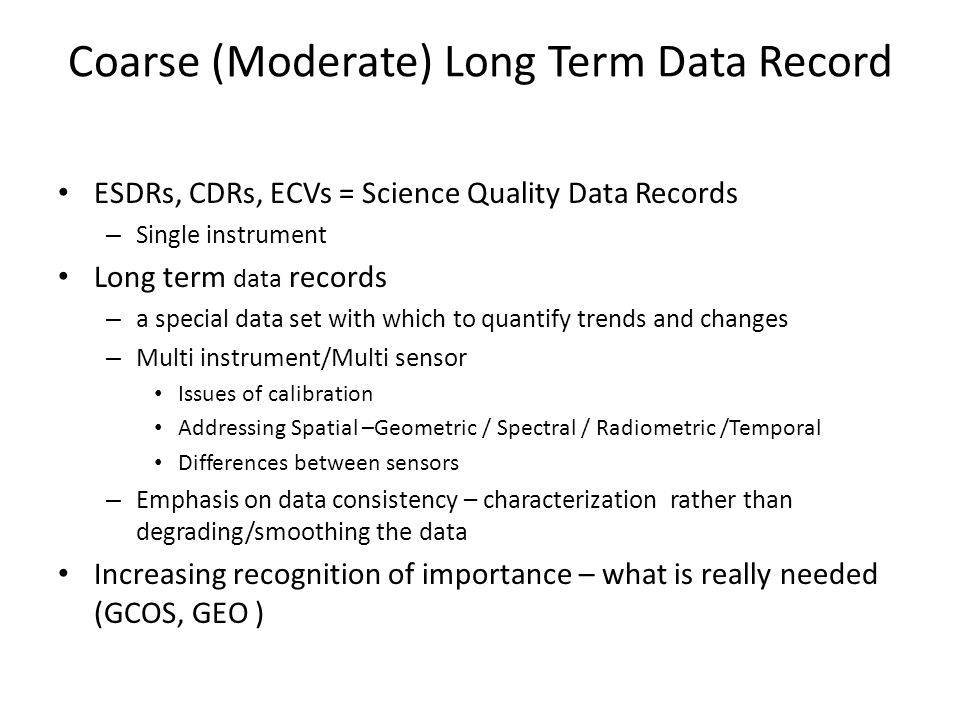 Coarse (Moderate) Long Term Data Record

• ESDRs, CDRs, ECVs = Science Quality Data Records
– Single instrument

• Long term data records
– a special data set with which to quantify trends and changes
– Multi instrument/Multi sensor
• Issues of calibration
• Addressing Spatial –Geometric / Spectral / Radiometric /Temporal
• Differences between sensors
– Emphasis on data consistency – characterization rather than degrading/smoothing the data

• Increasing recognition of importance – what is really needed (GCOS, GEO )